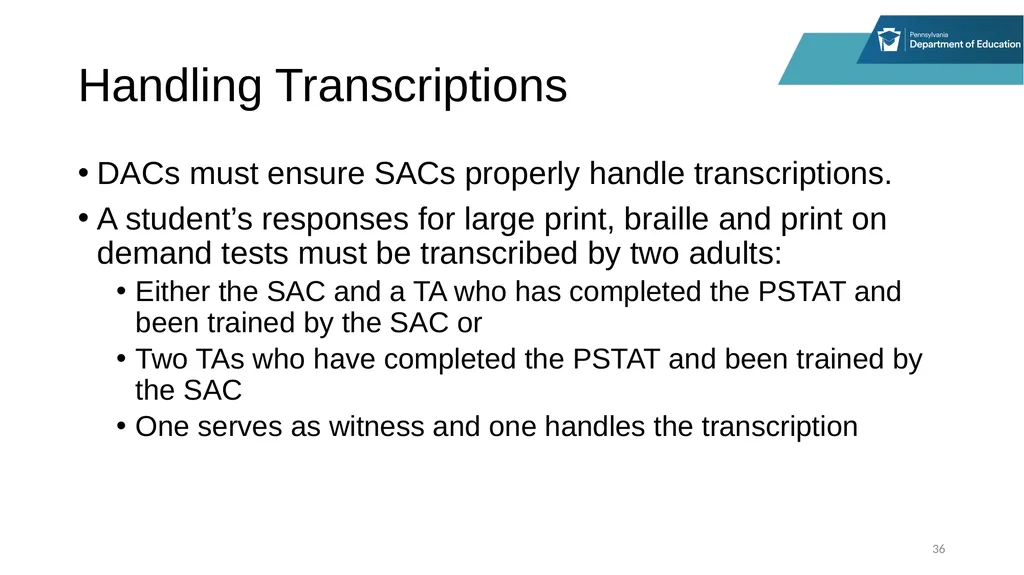 Pennsylvania
Department of Education

Handling Transcriptions

• DACs must ensure SACs properly handle transcriptions.
• A student’s responses for large print, braille and print on demand tests must be transcribed by two adults:
  • Either the SAC and a TA who has completed the PSTAT and been trained by the SAC or
  • Two TAs who have completed the PSTAT and been trained by the SAC
  • One serves as witness and one handles the transcription

36